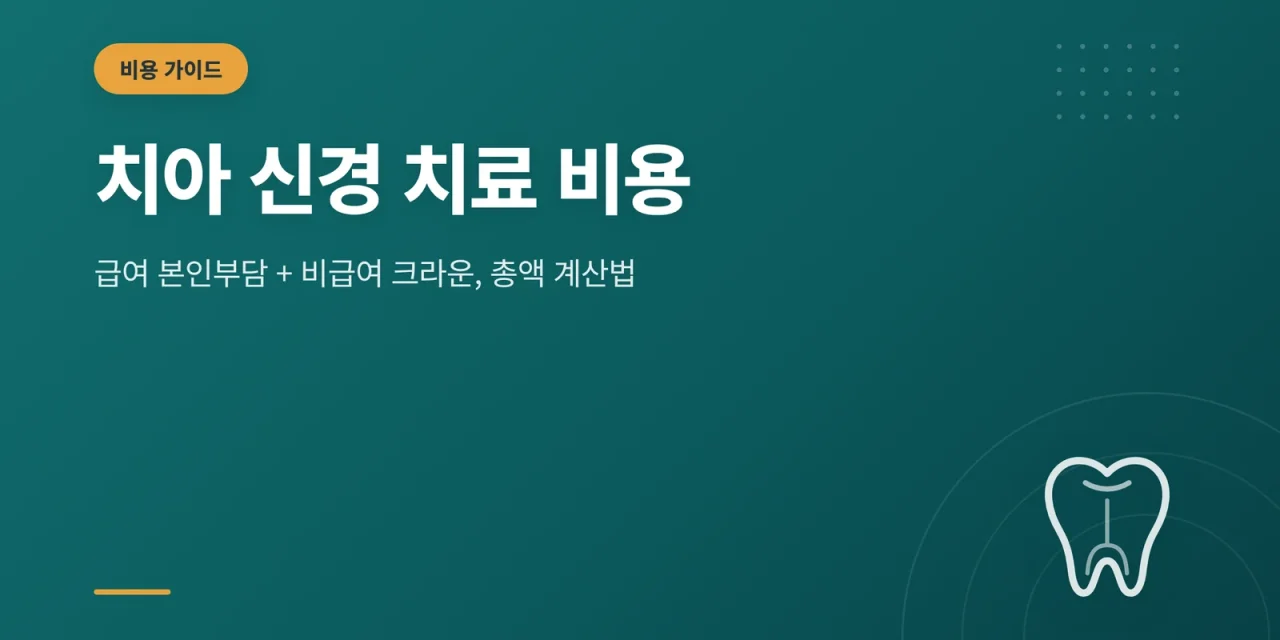 비용 가이드

치아 신경 치료 비용

급여 본인부담 + 비급여 크라운, 총액 계산법